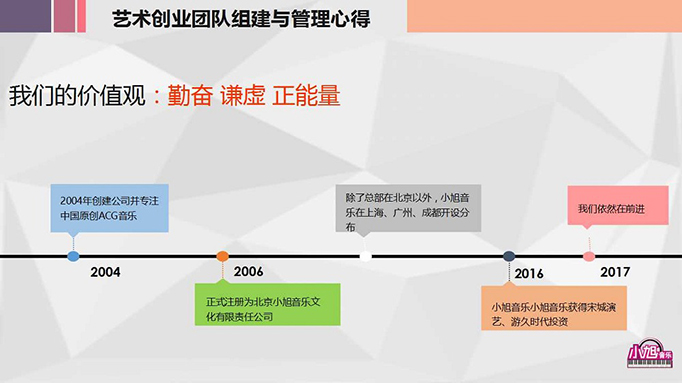 艺术创业团队组建与管理心得

我们的价值观：勤奋 谦虚 正能量

2004年创建公司并专注中国原创ACG音乐

2004

2006

正式注册为北京小旭音乐文化有限责任公司

除了总部在北京以外，小旭音乐在上海、广州、成都开设分布

2016

小旭音乐小旭音乐获得宋城演艺、游久时代投资

我们依然在前进

2017

小旭音乐